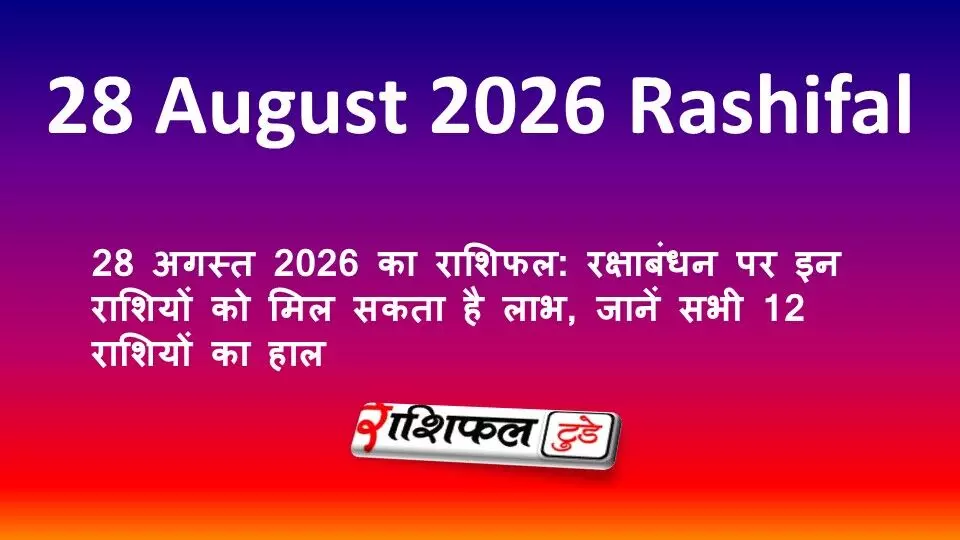 28 August 2026 Rashifal

28 अगस्त 2026 का राशिफल: रक्षाबंधन पर इन राशियों को मिल सकता है लाभ, जानें सभी 12 राशियों का हाल

राशिफल टुडे